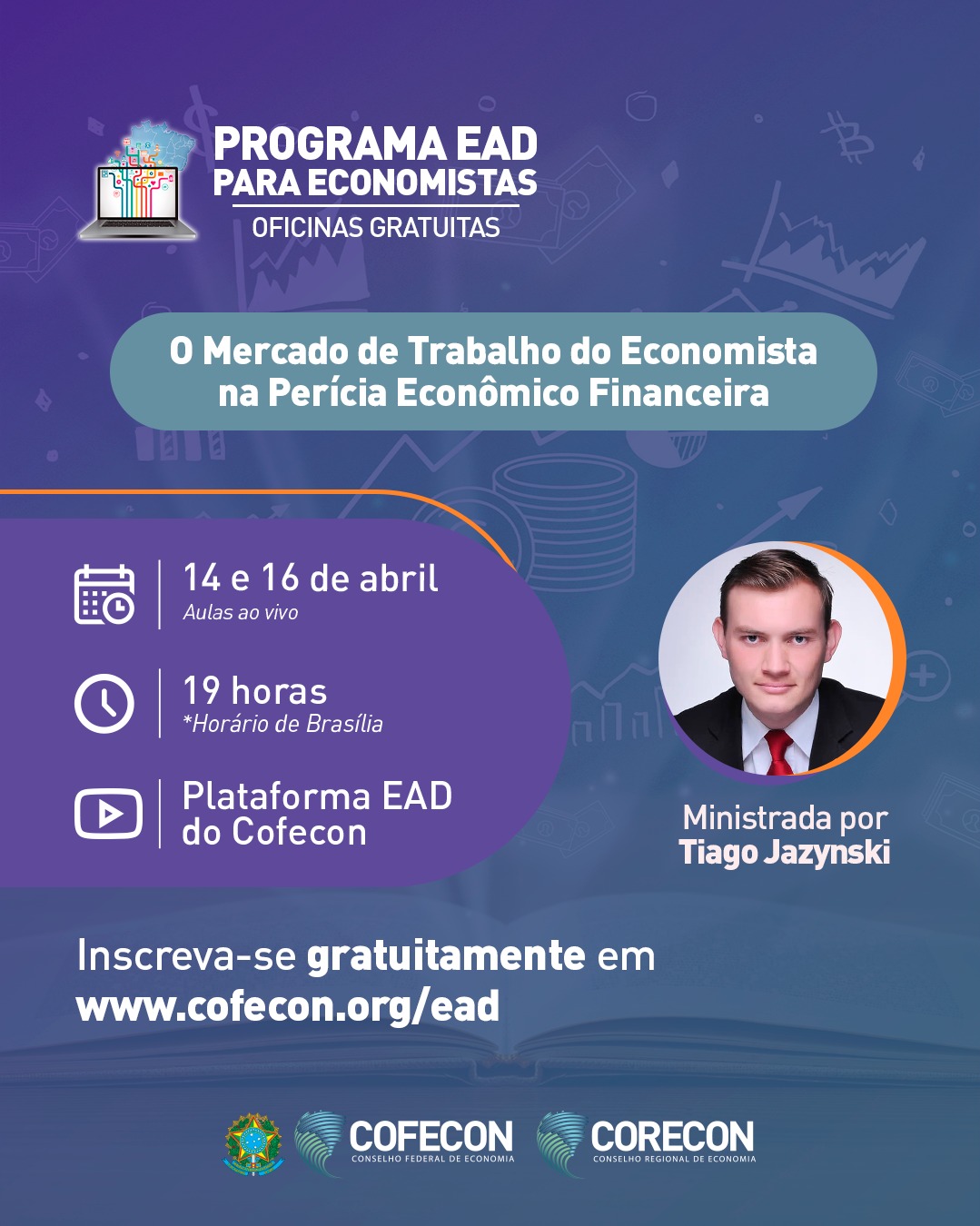 PROGRAMA EAD
PARA ECONOMISTAS
OFICINAS GRATUITAS

O Mercado de Trabalho do Economista na Perícia Econômico Financeira

14 e 16 de abril
Aulas ao vivo

19 horas
*Horário de Brasília

Plataforma EAD do Cofecon

Ministrada por
Tiago Jazynski

Inscreva-se gratuitamente em www.cofecon.org/ead

COFECON
CONSELHO FEDERAL DE ECONOMIA

CORECON
CONSELHO REGIONAL DE ECONOMIA